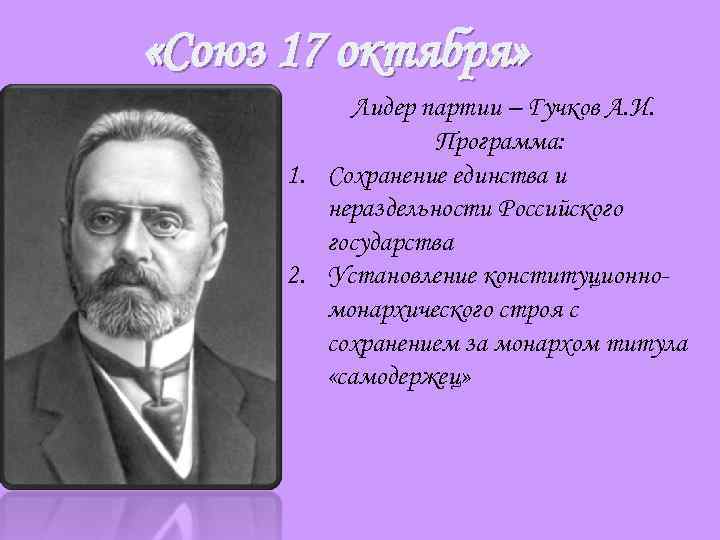 «Союз 17 октября»

Лидер партии – Гучков А.И.
Программа:

1. Сохранение единства и нераздельности Российского государства
2. Установление конституционно-монархического строя с сохранением за монархом титула «самодержец»